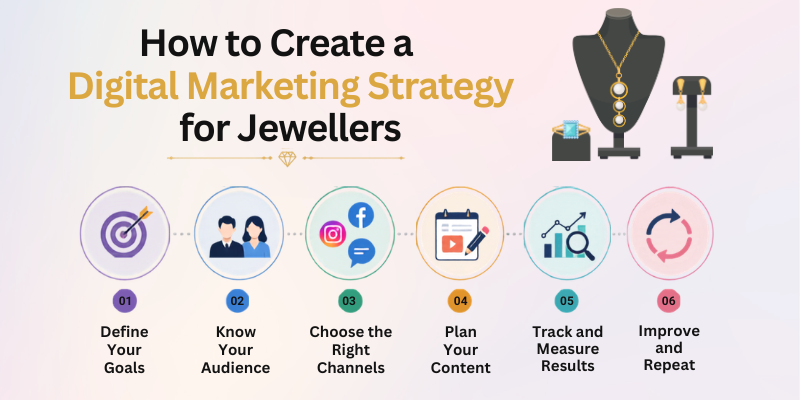 How to Create a Digital Marketing Strategy for Jewellers

01
Define Your Goals

02
Know Your Audience

03
Choose the Right Channels

04
Plan Your Content

05
Track and Measure Results

06
Improve and Repeat